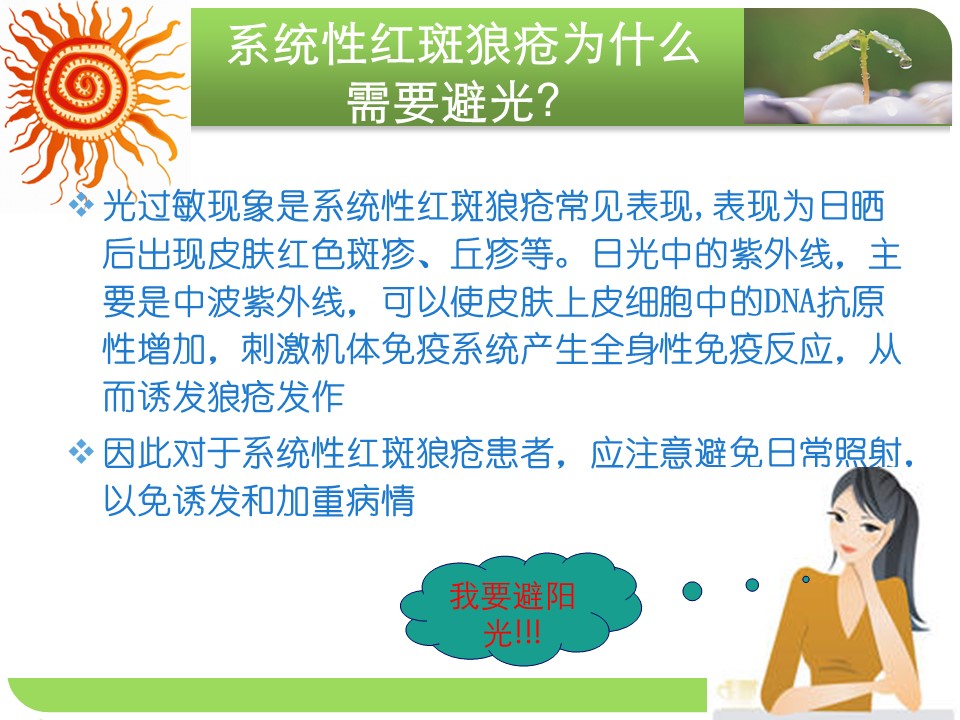 系统性红斑狼疮为什么需要避光？

❖ 光过敏现象是系统性红斑狼疮常见表现，表现为日晒后出现皮肤红色斑疹、丘疹等。日光中的紫外线，主要是中波紫外线，可以使皮肤上皮细胞中的DNA抗原性增加，刺激机体免疫系统产生全身性免疫反应，从而诱发狼疮发作

❖ 因此对于系统性红斑狼疮患者，应注意避免日常照射，以免诱发和加重病情

我要避阳光!!!